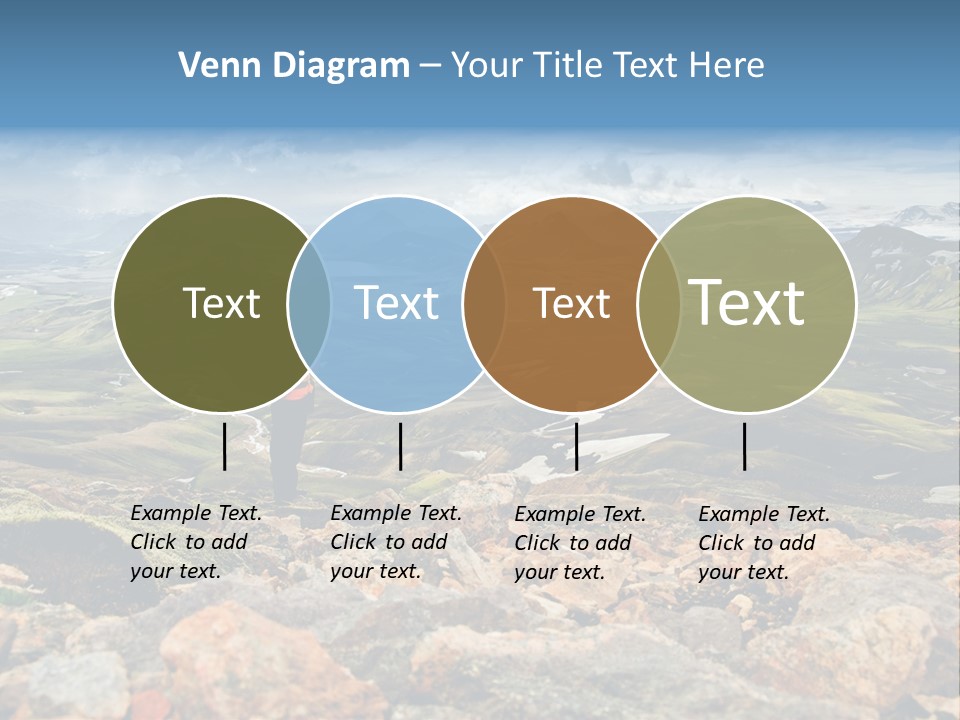 Venn Diagram – Your Title Text Here

Text

Text

Text

Text

Example Text. Click to add your text.

Example Text. Click to add your text.

Example Text. Click to add your text.

Example Text. Click to add your text.